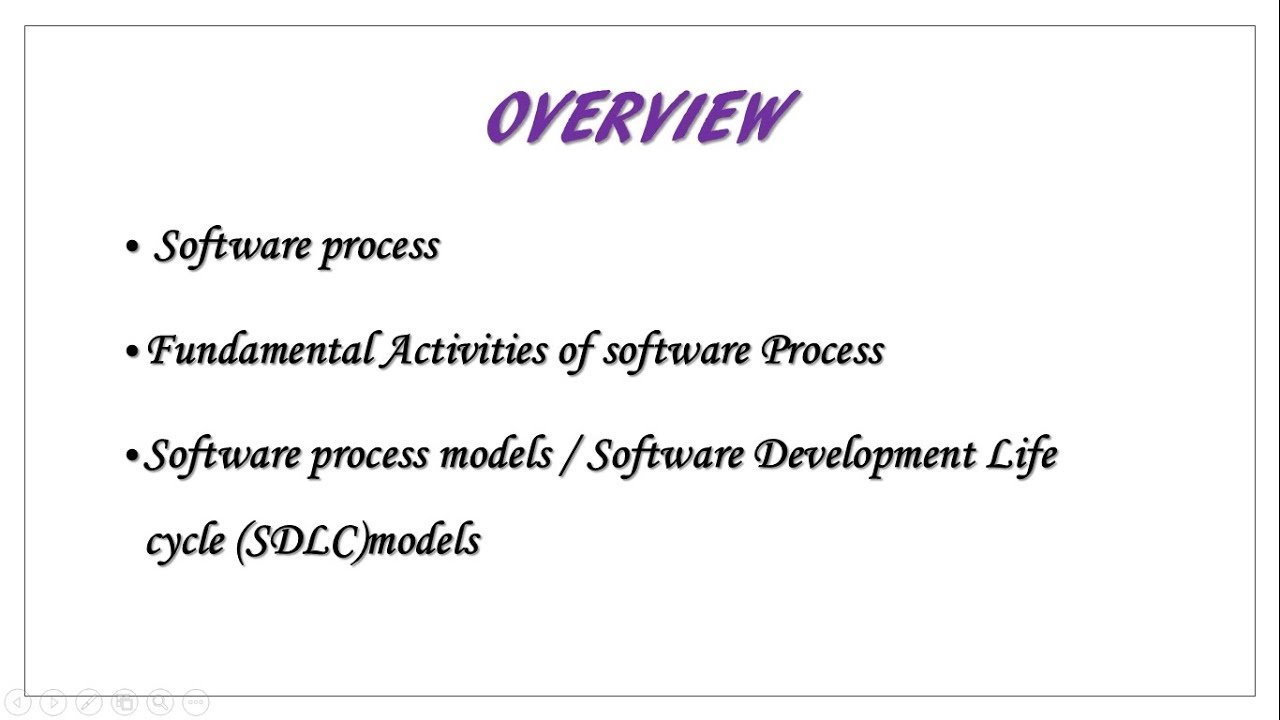 OVERVIEW

• Software process

• Fundamental Activities of software Process

• Software process models / Software Development Life cycle (SDLC)models